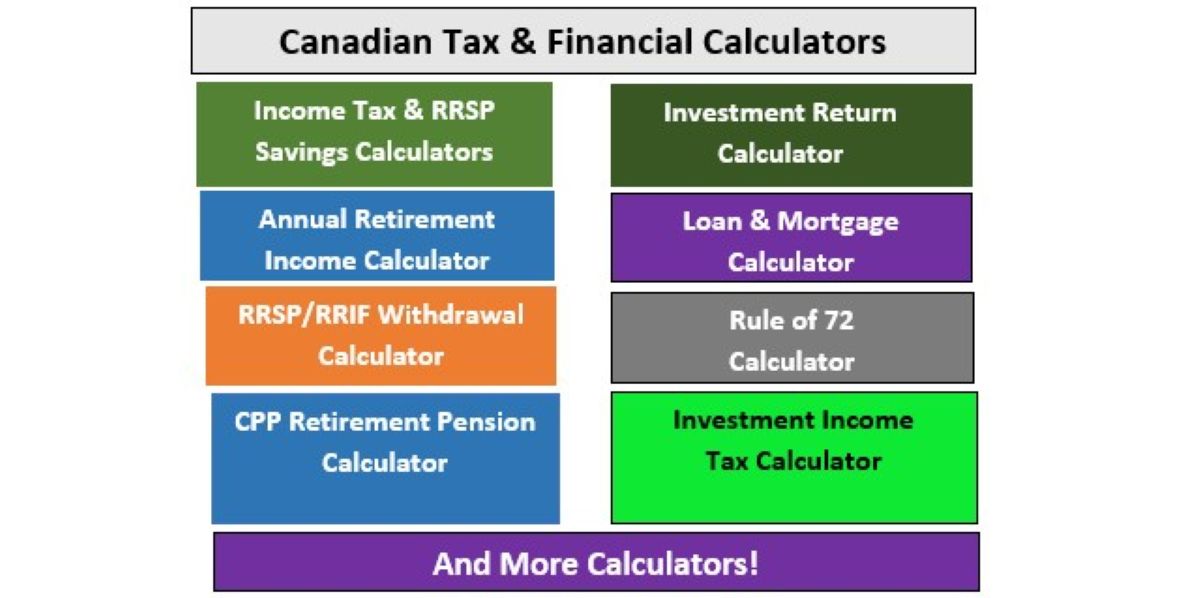 Canadian Tax & Financial Calculators

Income Tax & RRSP Savings Calculators

Annual Retirement Income Calculator

RRSP/RRIF Withdrawal Calculator

CPP Retirement Pension Calculator

Investment Return Calculator

Loan & Mortgage Calculator

Rule of 72 Calculator

Investment Income Tax Calculator

And More Calculators!